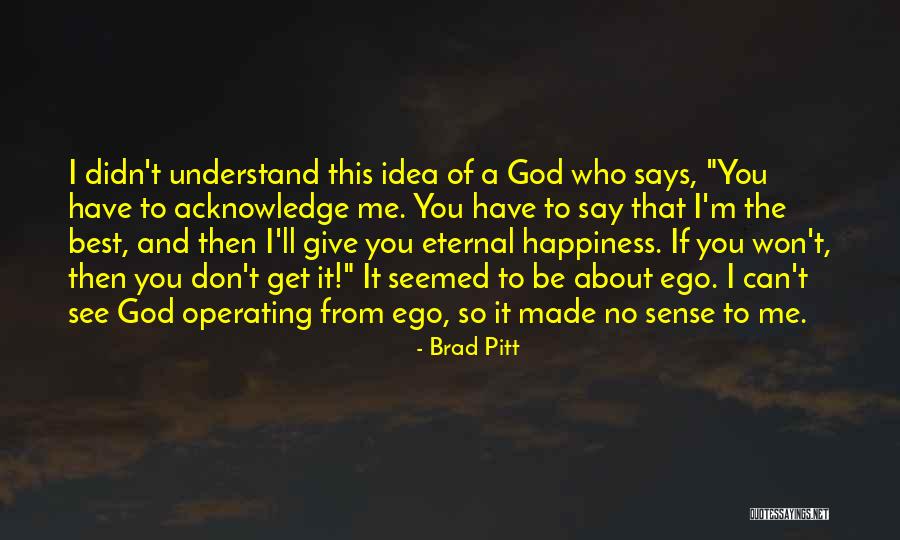 I didn't understand this idea of a God who says, "You have to acknowledge me. You have to say that I'm the best, and then I'll give you eternal happiness. If you won't, then you don't get it!" It seemed to be about ego. I can't see God operating from ego, so it made no sense to me.

- Brad Pitt

QUOTESSAYINGS.NET